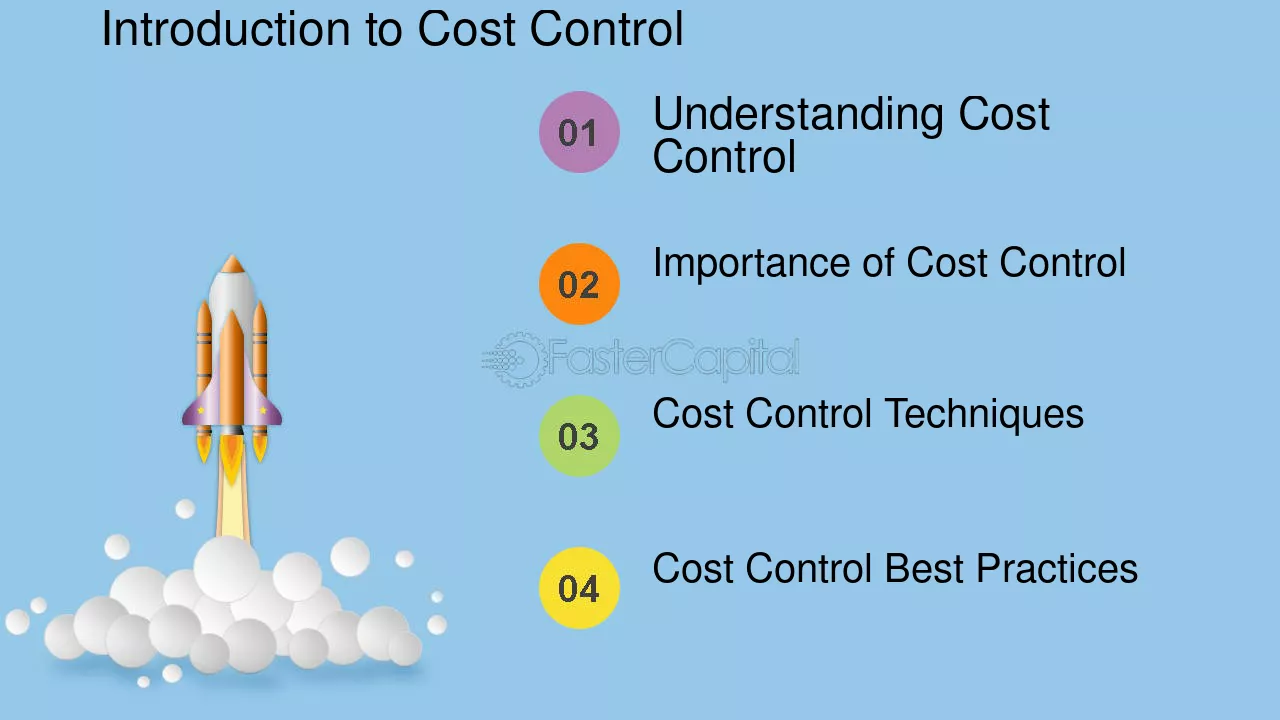 Introduction to Cost Control

01 Understanding Cost Control

02 Importance of Cost Control

FasterCapital

03 Cost Control Techniques

04 Cost Control Best Practices